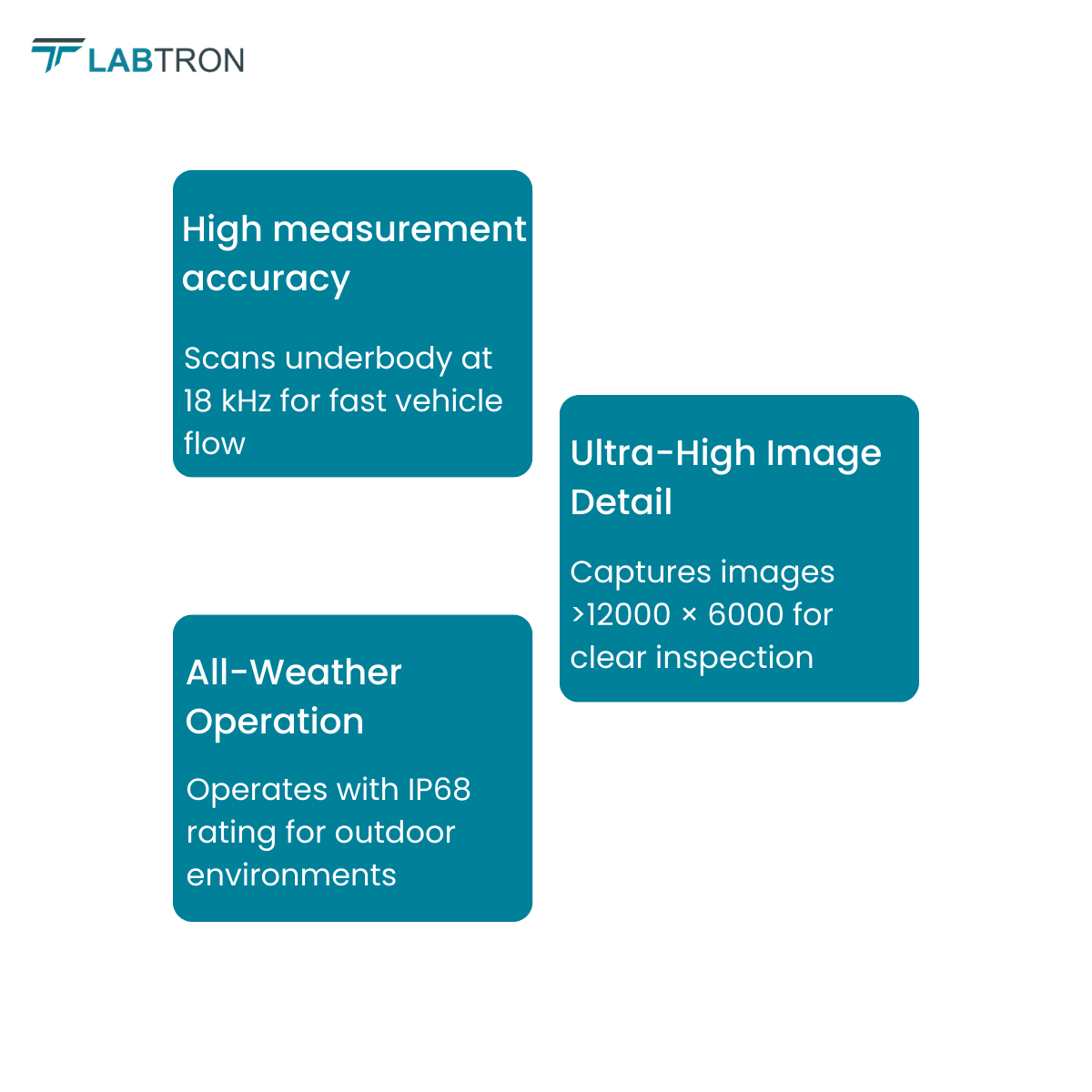 LABTRON

High measurement accuracy

Scans underbody at 18 kHz for fast vehicle flow

All-Weather Operation

Operates with IP68 rating for outdoor environments

Ultra-High Image Detail

Captures images >12000 × 6000 for clear inspection